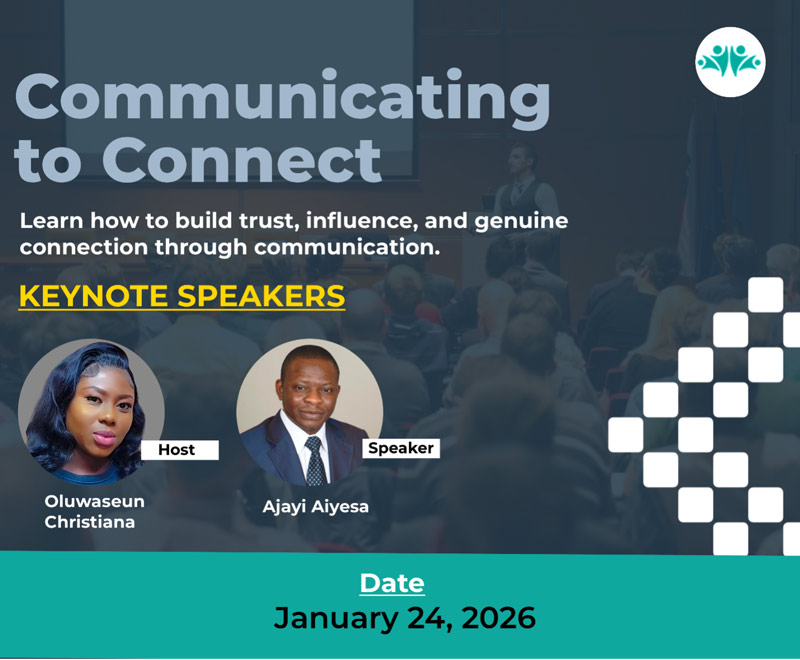 Communicating to Connect

Learn how to build trust, influence, and genuine connection through communication.

KEYNOTE SPEAKERS

Host

Oluwaseun Christiana

Speaker

Ajayi Aiyesa

Date

January 24, 2026